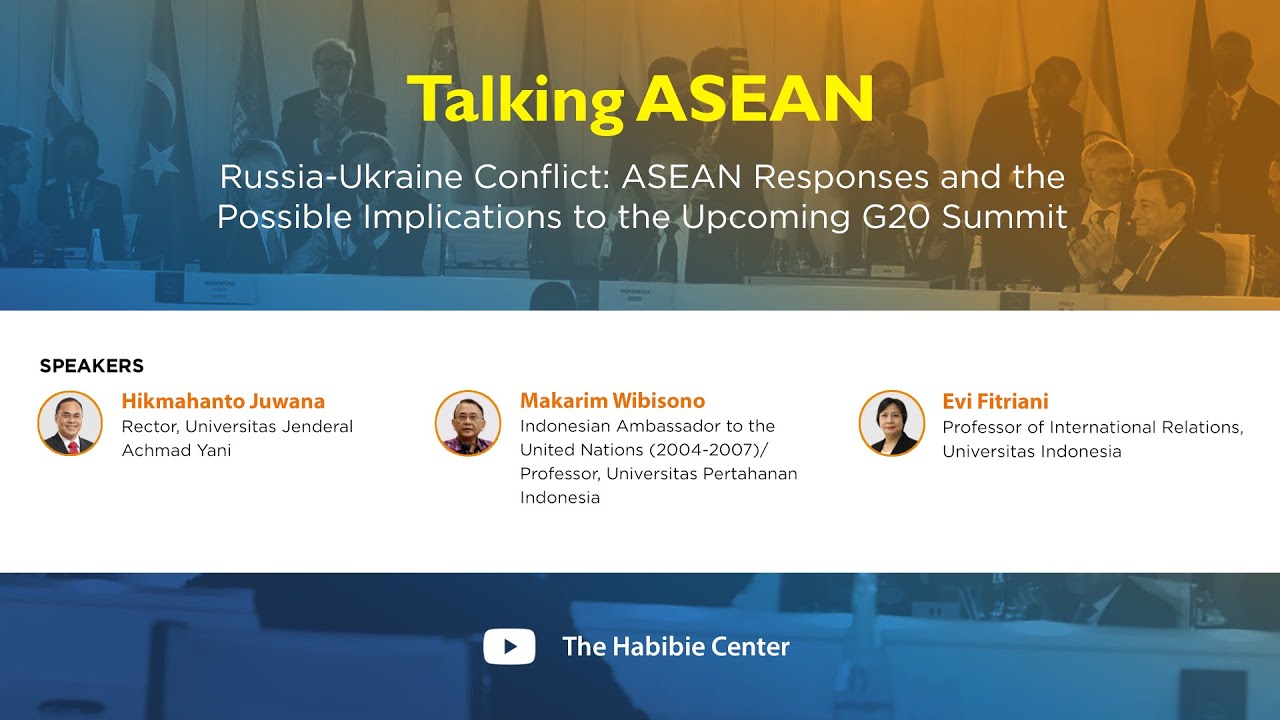 Talking ASEAN

Russia-Ukraine Conflict: ASEAN Responses and the Possible Implications to the Upcoming G20 Summit

SPEAKERS

Hikmahanto Juwana
Rector, Universitas Jenderal Achmad Yani

Makarim Wibisono
Indonesian Ambassador to the United Nations (2004-2007)/ Professor, Universitas Pertahanan Indonesia

Evi Fitriani
Professor of International Relations, Universitas Indonesia

The Habibie Center